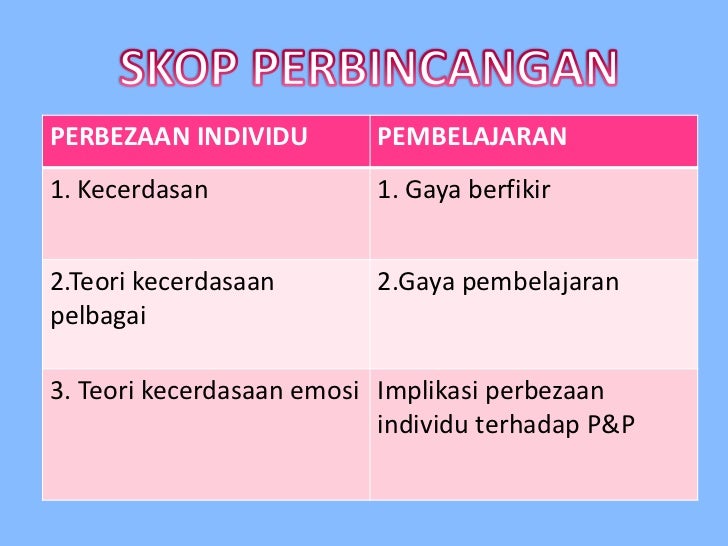 SKOP PERBINCANGAN

| PERBEZAAN INDIVIDU | PEMBELAJARAN |
|---|---|
| 1. Kecerdasan | 1. Gaya berfikir |
| 2.Teori kecerdasaan pelbagai | 2.Gaya pembelajaran |
| 3. Teori kecerdasaan emosi | Implikasi perbezaan individu terhadap P&P |